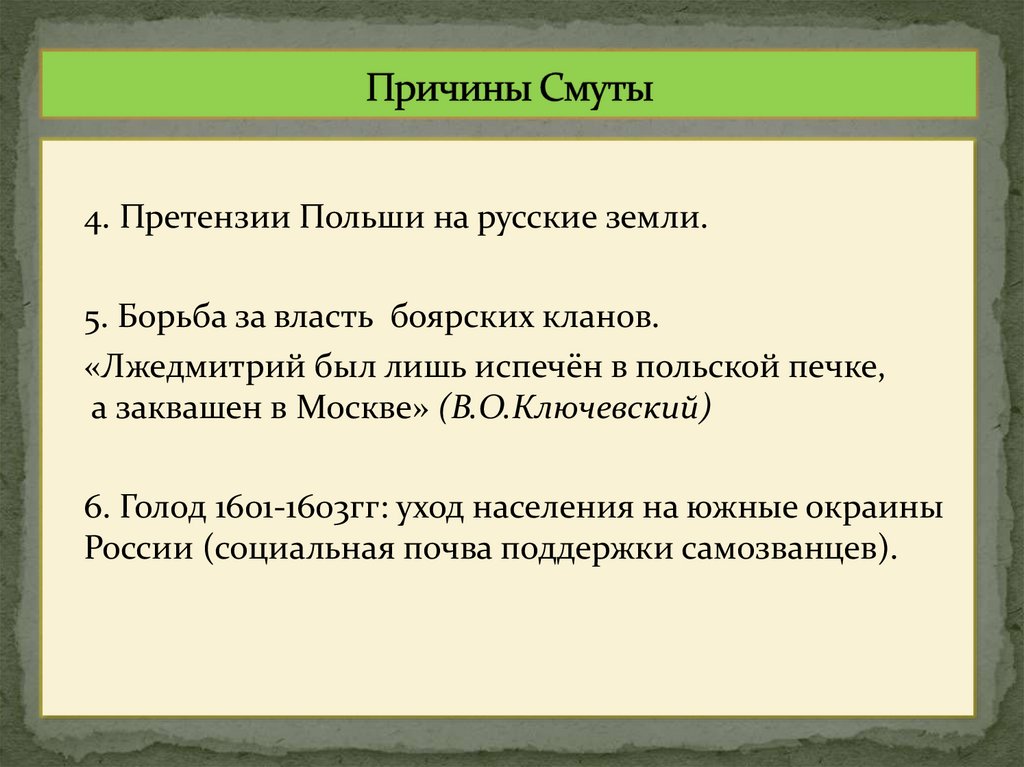 Причины Смуты

4. Претензии Польши на русские земли.

5. Борьба за власть боярских кланов.

«Лжедмитрий был лишь испечён в польской печке, а заквашен в Москве» (В.О.Ключевский)

6. Голод 1601-1603гг: уход населения на южные окраины России (социальная почва поддержки самозванцев).